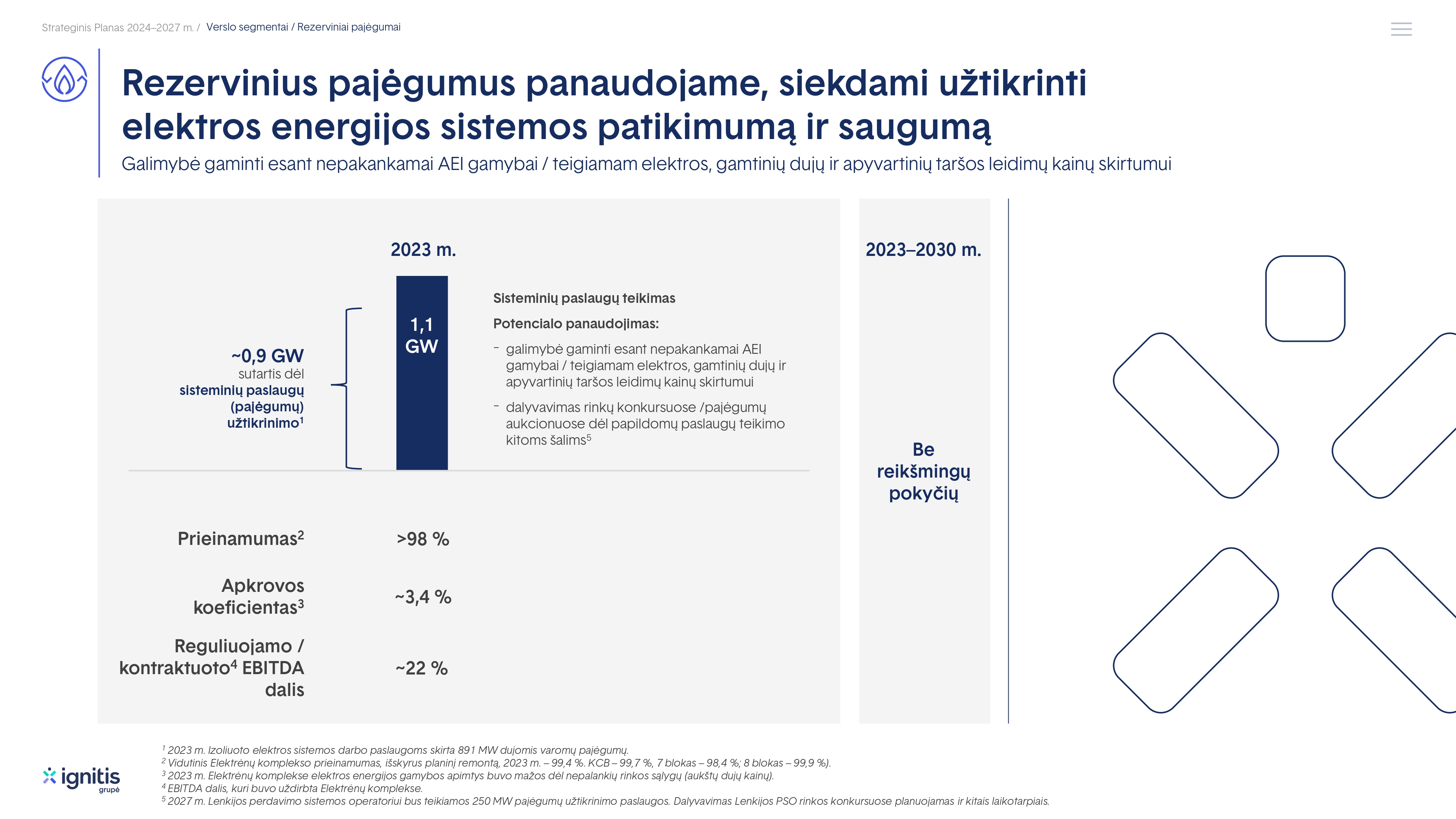 Strateginis Planas 2024–2027 m. / Verslo segmentai / Rezerviniai pajėgumai

Rezervinius pajėgumus panaudojame, siekdami užtikrinti elektros energijos sistemos patikimumą ir saugumą

Galimybė gaminti esant nepakankamai AEI gamybai / teigiamam elektros, gamtinių dujų ir apyvartinių taršos leidimų kainų skirtumui

2023 m.

~0,9 GW sutartis dėl sisteminių paslaugų (pajėgumų) užtikrinimo$^1$

1,1 GW

Sisteminių paslaugų teikimas

Potencialo panaudojimas:

- galimybė gaminti esant nepakankamai AEI gamybai / teigiamam elektros, gamtinių dujų ir apyvartinių taršos leidimų kainų skirtumui
- dalyvavimas rinkų konkursuose /pajėgumų aukcionuose dėl papildomų paslaugų teikimo kitoms šalims$^5$

Prieinamumas$^2$ >98 %

Apkrovos koeficientas$^3$ ~3,4 %

Reguliuojamo / kontraktuoto$^4$ EBITDA dalis ~22 %

2023–2030 m.

Be reikšmingų pokyčių

$^1$ 2023 m. Izoliuoto elektros sistemos darbo paslaugoms skirta 891 MW dujomis varomų pajėgumų.
$^2$ Vidutinis Elektrėnų komplekso prieinamumas, išskyrus planinį remontą, 2023 m. – 99,4 %. KCB – 99,7 %, 7 blokas – 98,4 %; 8 blokas – 99,9 %).
$^3$ 2023 m. Elektrėnų komplekse elektros energijos gamybos apimtys buvo mažos dėl nepalankių rinkos sąlygų (aukštų dujų kainų).
$^4$ EBITDA dalis, kuri buvo uždirbta Elektrėnų komplekse.
$^5$ 2027 m. Lenkijos perdavimo sistemos operatoriui bus teikiamos 250 MW pajėgumų užtikrinimo paslaugos. Dalyvavimas Lenkijos PSO rinkos konkursuose planuojamas ir kitais laikotarpiais.

ignitis grupė